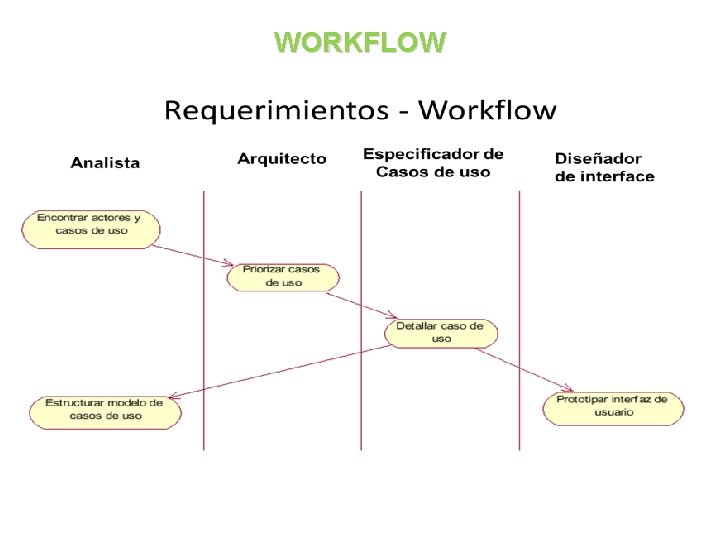 WORKFLOW

Requerimientos - Workflow

Analista

Arquitecto

Especificador de Casos de uso

Diseñador de interface

Encontrar actores y casos de uso

Priorizar casos de uso

Detallar caso de uso

Estructurar modelo de casos de uso

Prototipar interfaz de usuario